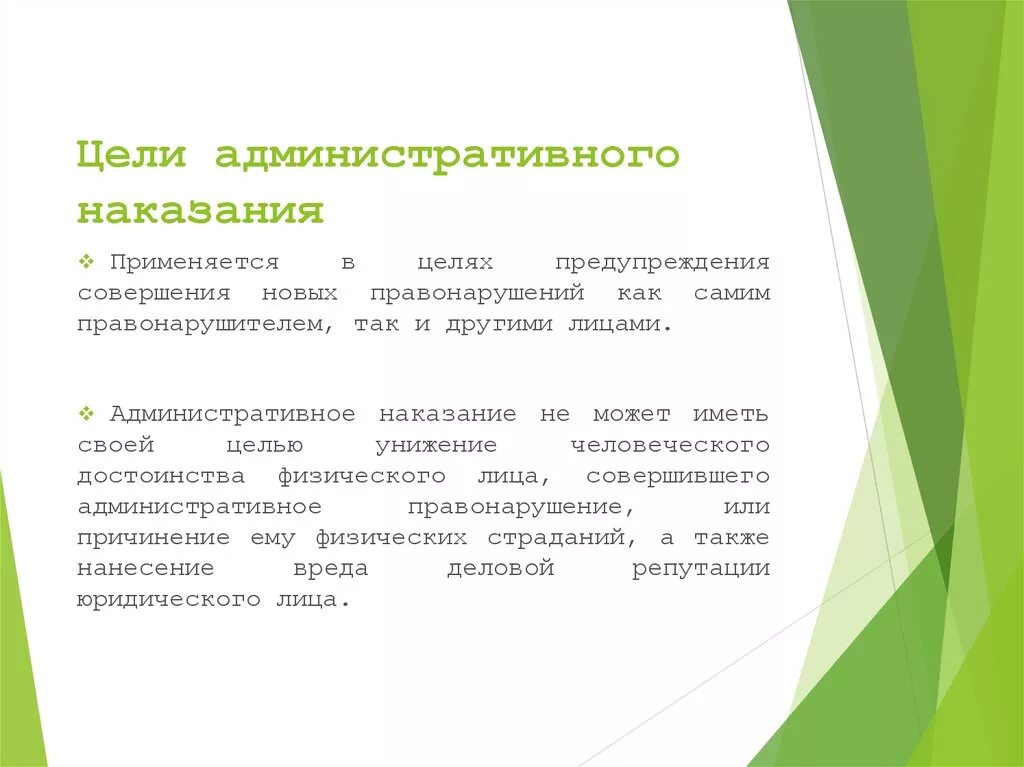 Цели административного наказания

❖ Применяется в целях предупреждения совершения новых правонарушений как самим правонарушителем, так и другими лицами.

❖ Административное наказание не может иметь своей целью унижение человеческого достоинства физического лица, совершившего административное правонарушение, или причинение ему физических страданий, а также нанесение вреда деловой репутации юридического лица.